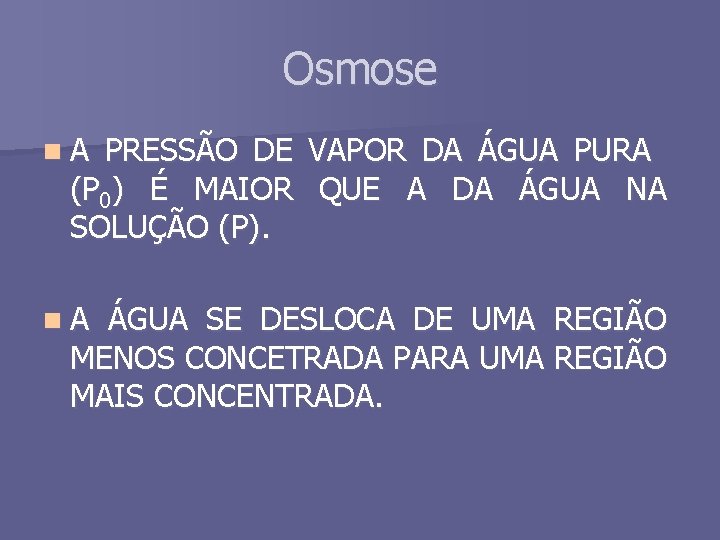 Osmose

A PRESSÃO DE VAPOR DA ÁGUA PURA ($P_0$) É MAIOR QUE A DA ÁGUA NA SOLUÇÃO (P).

A ÁGUA SE DESLOCA DE UMA REGIÃO MENOS CONCETRADA PARA UMA REGIÃO MAIS CONCENTRADA.